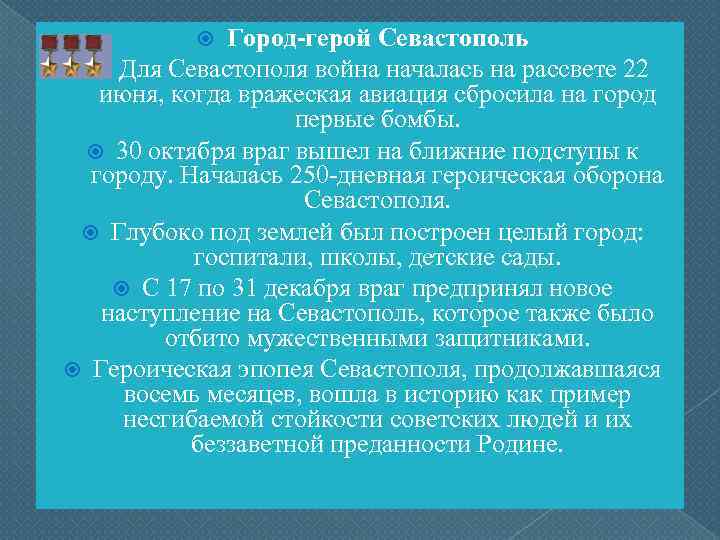 Город-герой Севастополь

Для Севастополя война началась на рассвете 22 июня, когда вражеская авиация сбросила на город первые бомбы.

30 октября враг вышел на ближние подступы к городу. Началась 250-дневная героическая оборона Севастополя.

Глубоко под землей был построен целый город: госпитали, школы, детские сады.

С 17 по 31 декабря враг предпринял новое наступление на Севастополь, которое также было отбито мужественными защитниками.

Героическая эпопея Севастополя, продолжавшаяся восемь месяцев, вошла в историю как пример несгибаемой стойкости советских людей и их беззаветной преданности Родине.